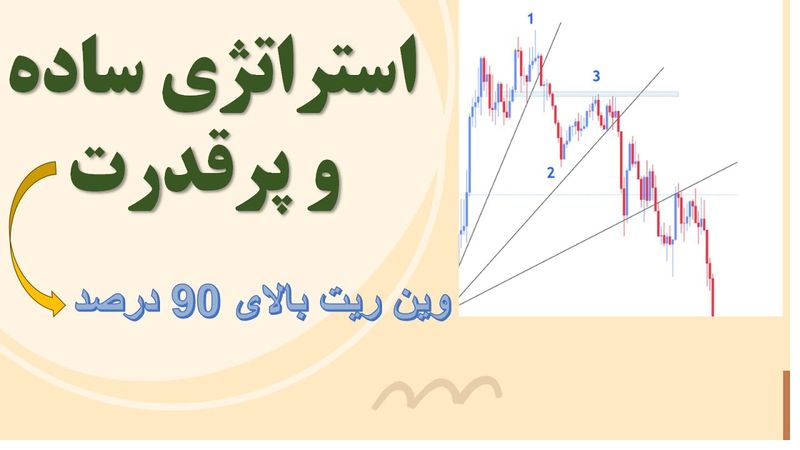 استراتژی ساده
و پرقدرت

وین ریت بالای 90 درصد

1
3
2